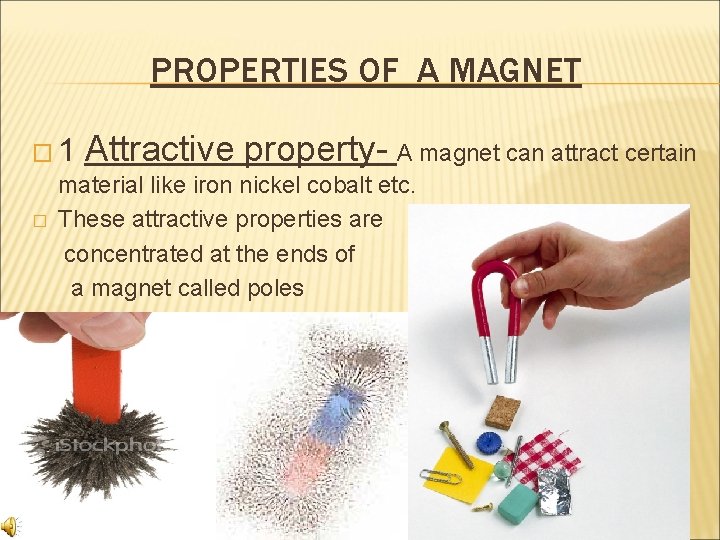 PROPERTIES OF A MAGNET

□ 1 Attractive property- A magnet can attract certain material like iron nickel cobalt etc.

□ These attractive properties are concentrated at the ends of a magnet called poles

iStockpho